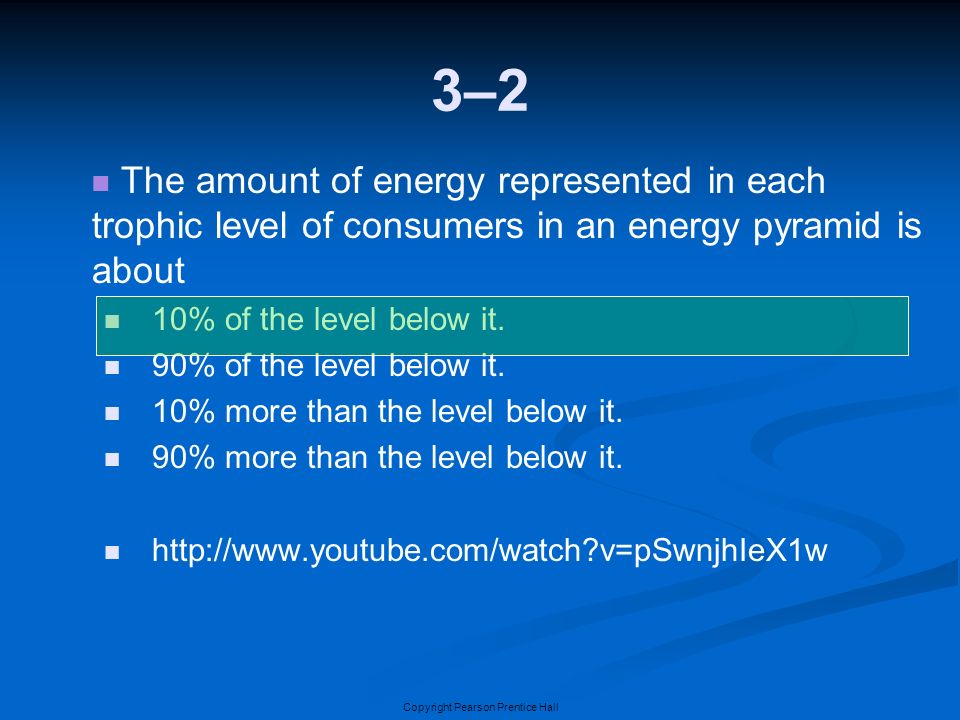 3–2

The amount of energy represented in each trophic level of consumers in an energy pyramid is about

10% of the level below it.

90% of the level below it.

10% more than the level below it.

90% more than the level below it.

http://www.youtube.com/watch?v=pSwnjhIeX1w

Copyright Pearson Prentice Hall